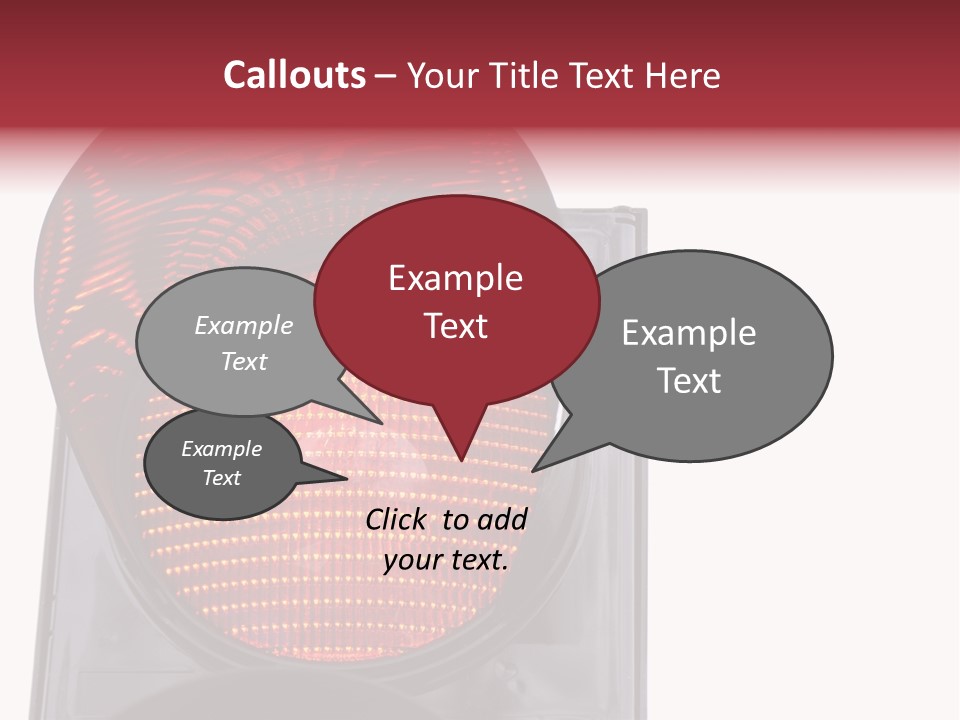 Callouts – Your Title Text Here

Example Text

Example Text

Example Text

Example Text

Click to add your text.